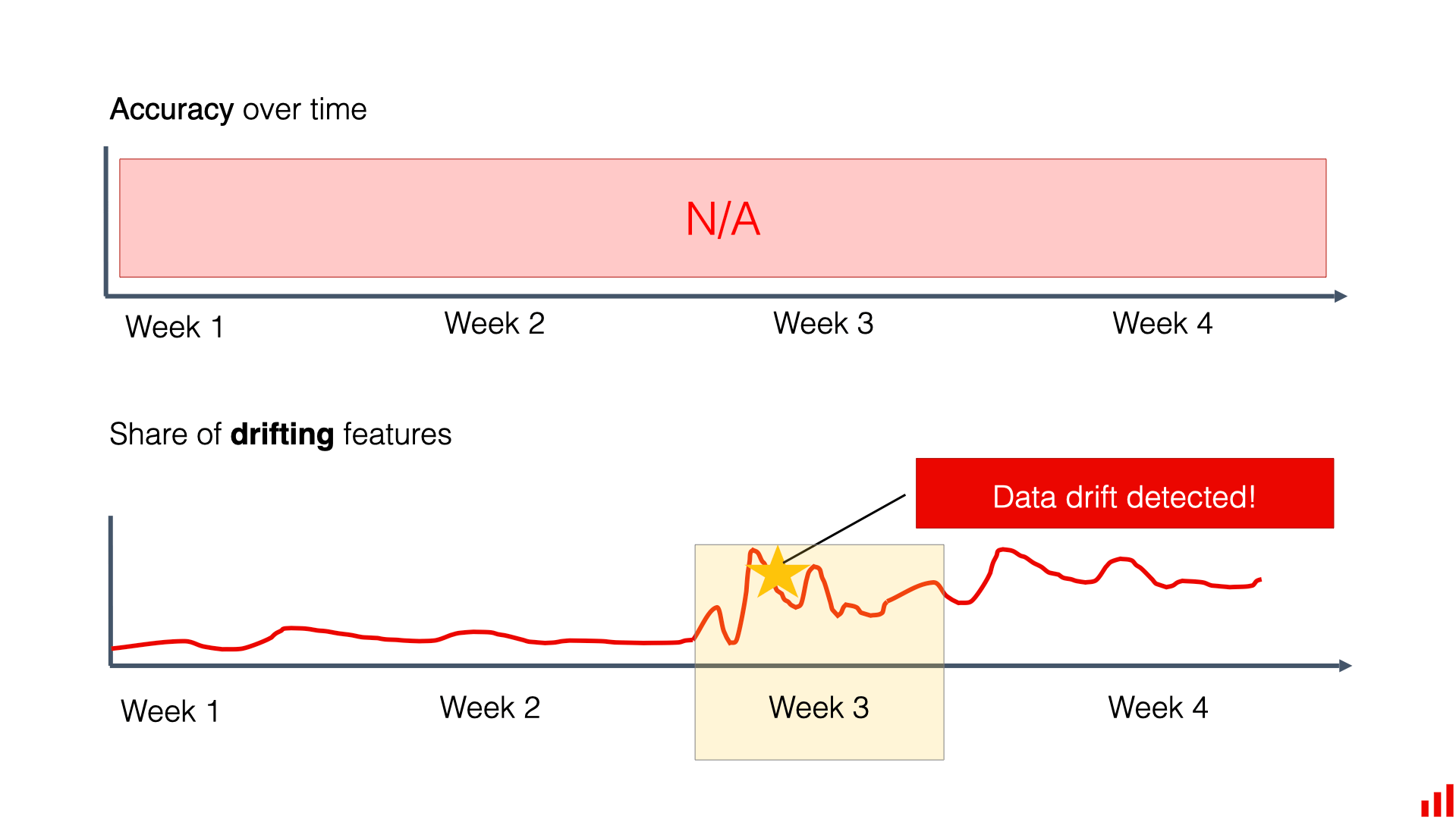 Accuracy over time

N/A

Week 1 Week 2 Week 3 Week 4

Share of drifting features

Data drift detected!

Week 1 Week 2 Week 3 Week 4